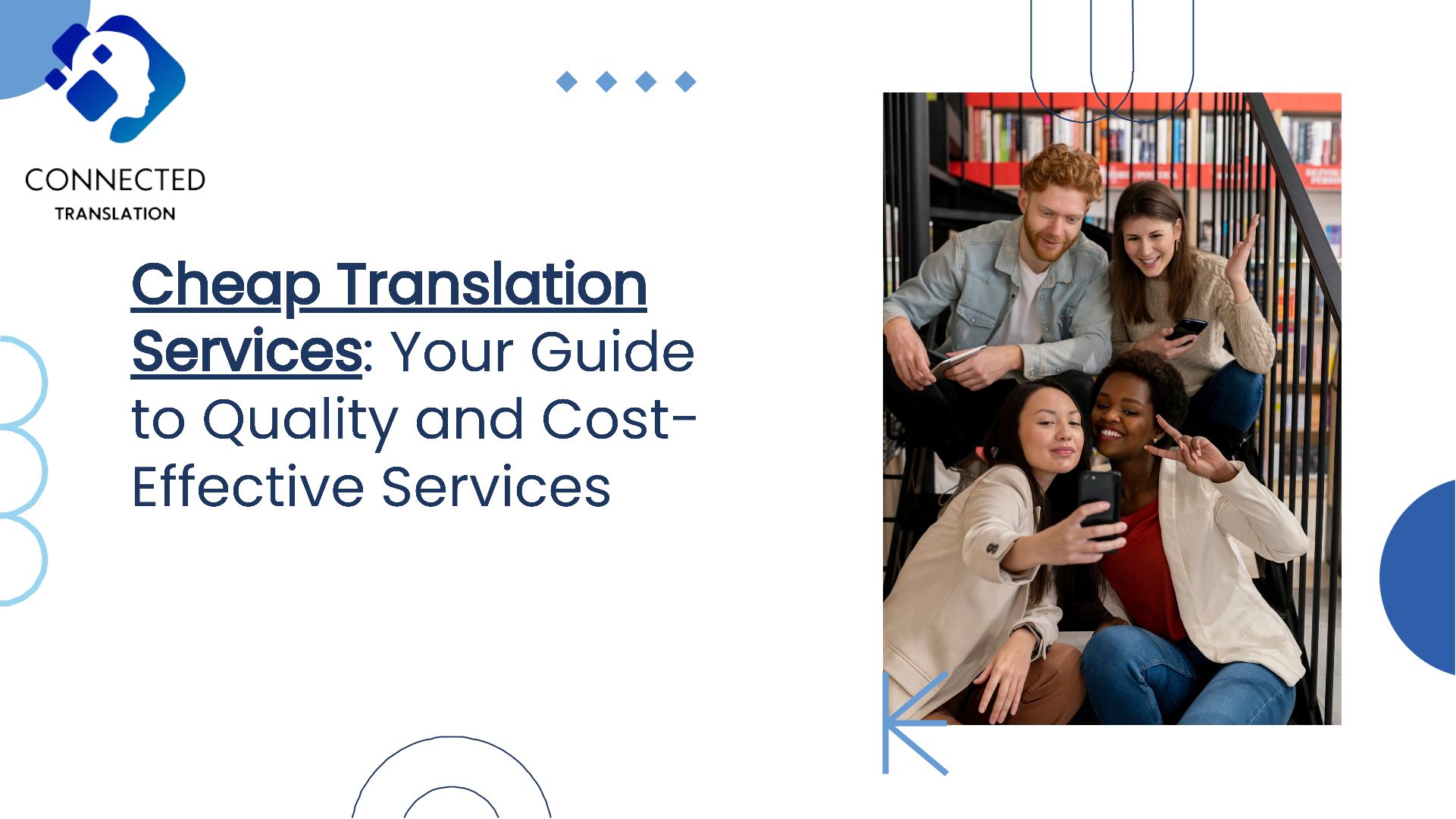 CONNECTED
TRANSLATION

Cheap Translation Services: Your Guide to Quality and Cost-Effective Services